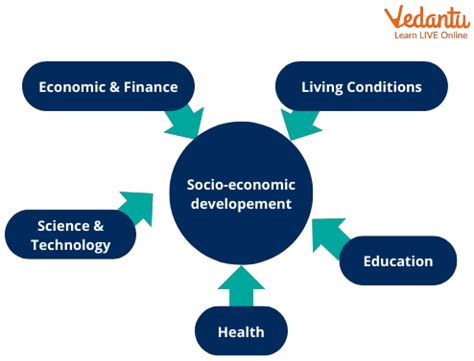 Vedantu
Learn LIVE Online

Economic & Finance

Living Conditions

Socio-economic developement

Science & Technology

Education

Health